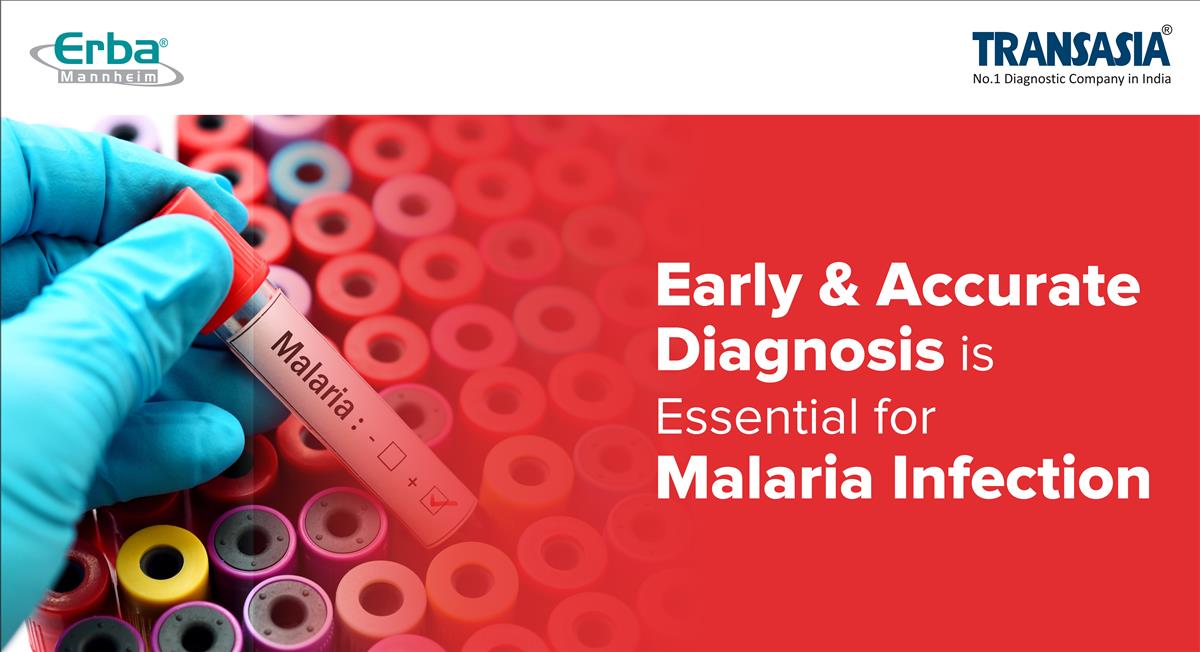 Erba®
Mannheim

TRANSASIA®
No.1 Diagnostic Company in India

Malaria : - ☐ + ☑

Early & Accurate Diagnosis is Essential for Malaria Infection